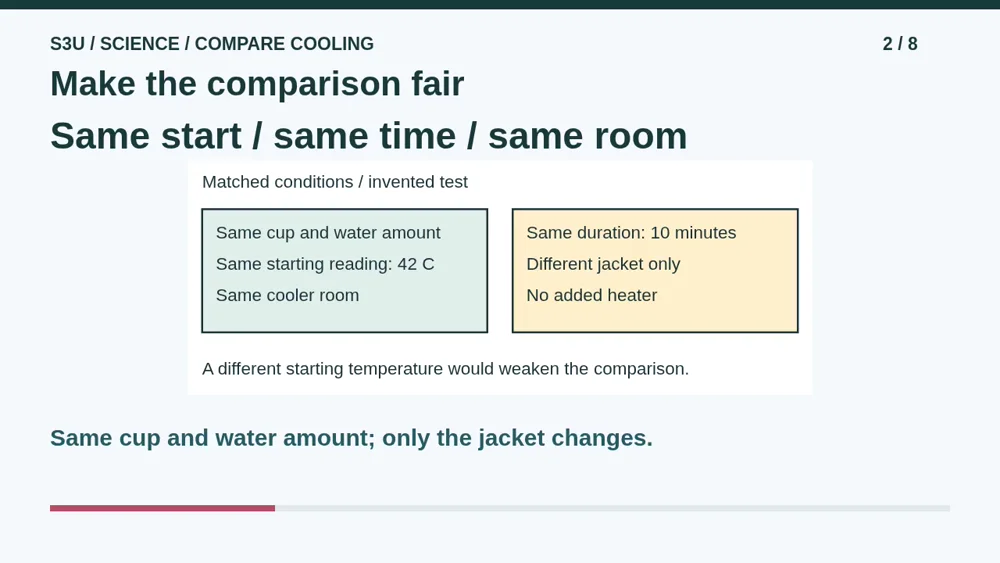 S3U / SCIENCE / COMPARE COOLING

2 / 8

Make the comparison fair

Same start / same time / same room

Matched conditions / invented test

Same cup and water amount
Same starting reading: 42 C
Same cooler room

Same duration: 10 minutes
Different jacket only
No added heater

A different starting temperature would weaken the comparison.

Same cup and water amount; only the jacket changes.